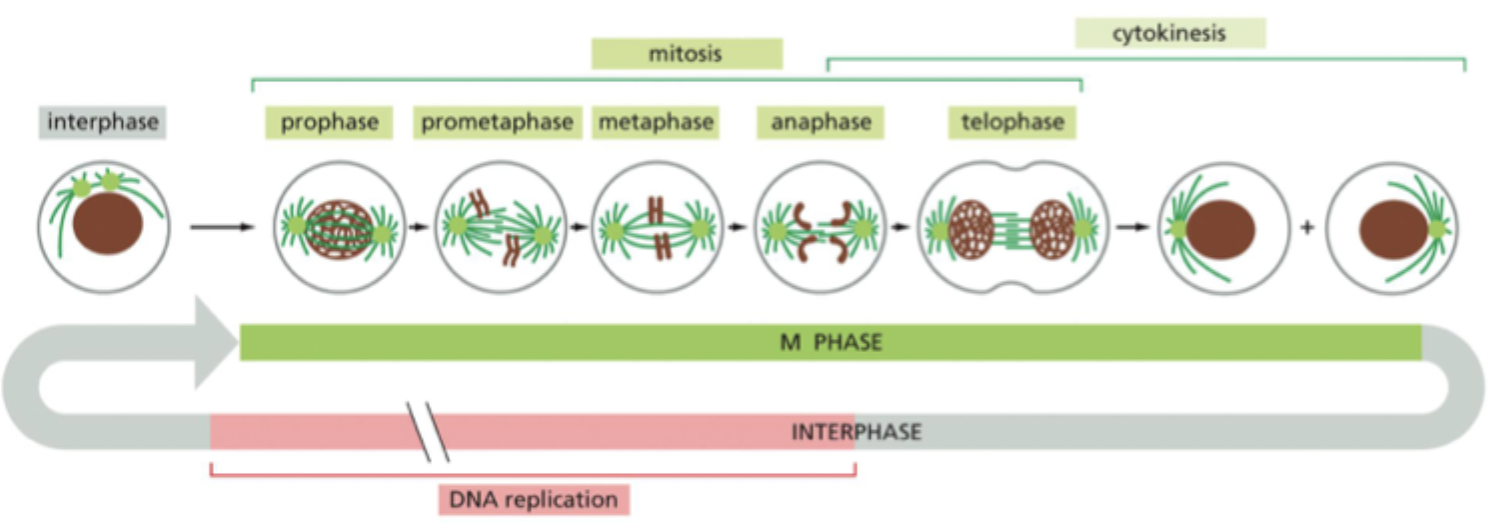 mitosis

cytokinesis

interphase

prophase

prometaphase

metaphase

anaphase

telophase

+

M PHASE

INTERPHASE

DNA replication